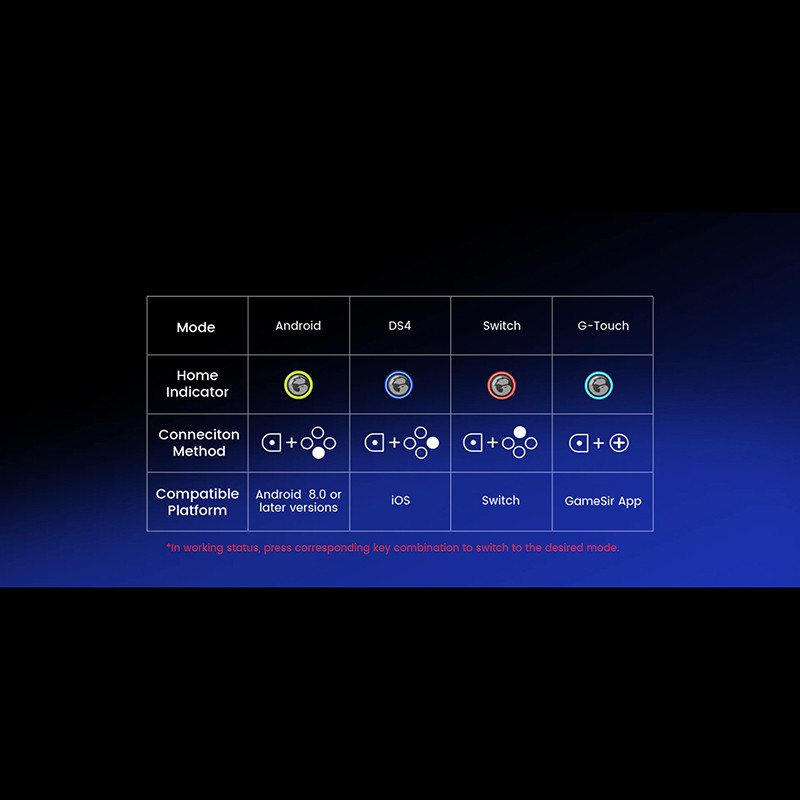 | Mode | Android | DS4 | Switch | G-Touch |
|---|---|---|---|---|
| Home Indicator | | | | |
| Conneciton Method | + | + | + | + |
| Compatible Platform | Android 8.0 or later versions | iOS | Switch | GameSir App |

*In working status, press corresponding key combination to switch to the desired mode.